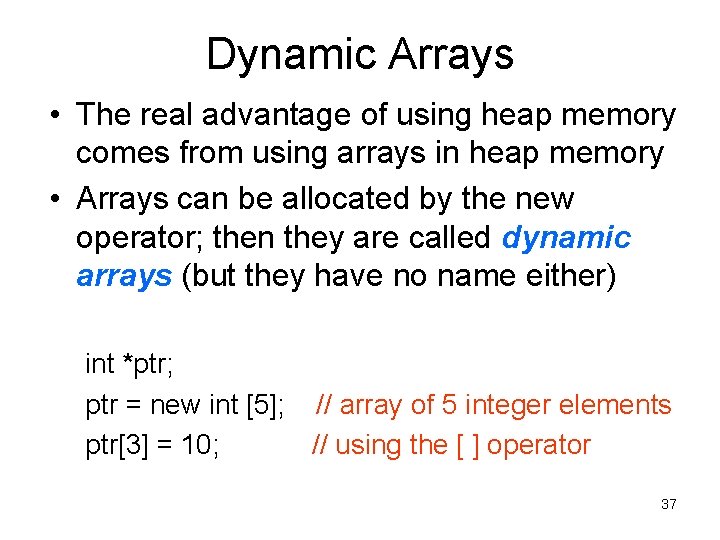 Dynamic Arrays

• The real advantage of using heap memory comes from using arrays in heap memory

• Arrays can be allocated by the new operator; then they are called dynamic arrays (but they have no name either)

int *ptr;
ptr = new int [5]; // array of 5 integer elements
ptr[3] = 10; // using the [ ] operator

37